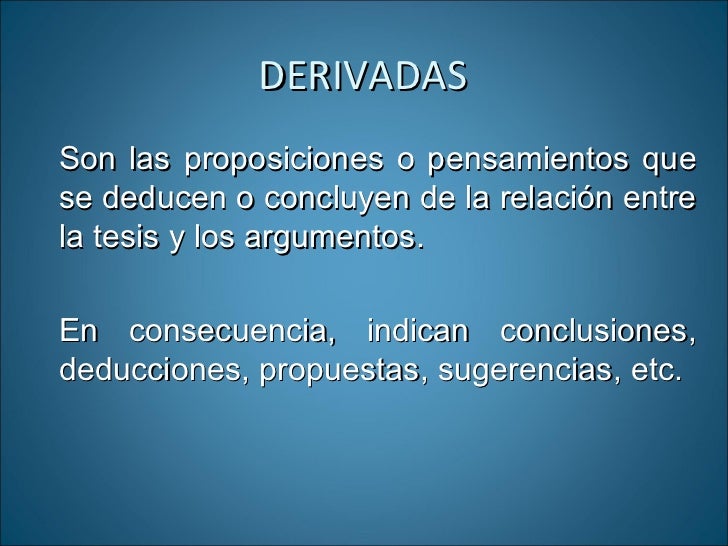 DERIVADAS

Son las proposiciones o pensamientos que se deducen o concluyen de la relación entre la tesis y los argumentos.

En consecuencia, indican conclusiones, deducciones, propuestas, sugerencias, etc.